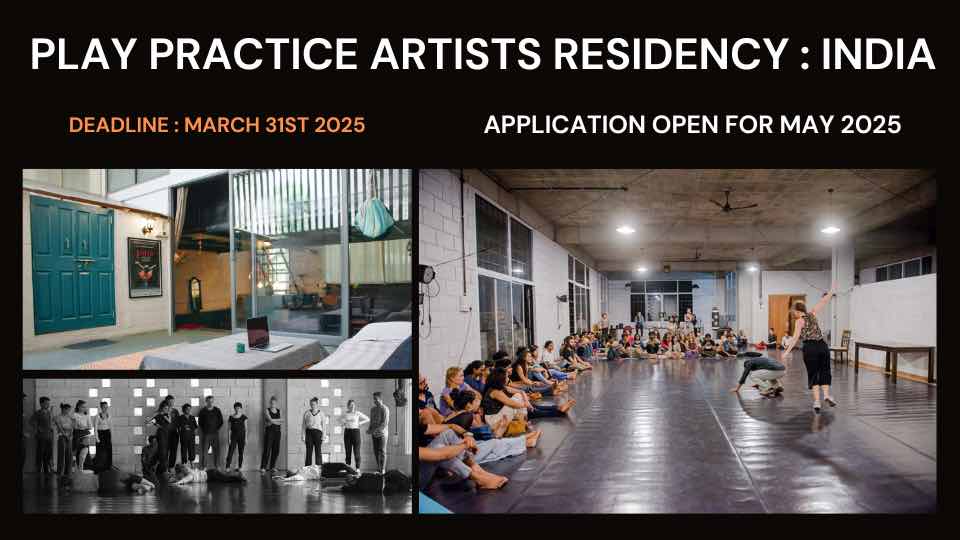 PLAY PRACTICE ARTISTS RESIDENCY : INDIA

DEADLINE : MARCH 31ST 2025

APPLICATION OPEN FOR MAY 2025